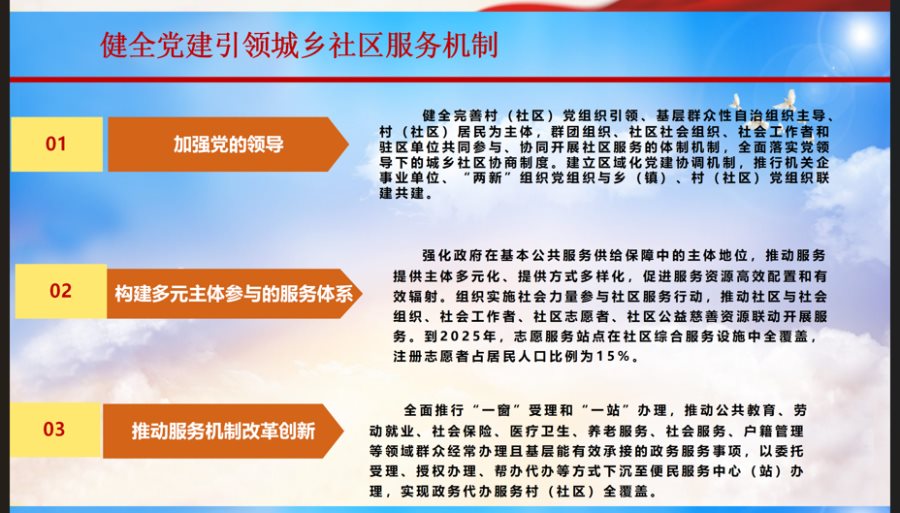 健全党建引领城乡社区服务机制

01

加强党的领导

健全完善村（社区）党组织引领、基层群众性自治组织主导、村（社区）居民为主体，群团组织、社区社会组织、社会工作者和驻区单位共同参与、协同开展社区服务的体制机制，全面落实党领导下的城乡社区协商制度。建立区域化党建协调机制，推行机关企事业单位、“两新”组织党组织与乡（镇）、村（社区）党组织联建共建。

02

构建多元主体参与的服务体系

强化政府在基本公共服务供给保障中的主体地位，推动服务提供主体多元化、提供方式多样化，促进服务资源高效配置和有效辐射。组织实施社会力量参与社区服务行动，推动社区与社会组织、社会工作者、社区志愿者、社区公益慈善资源联动开展服务。到2025年，志愿服务站点在社区综合服务设施中全覆盖，注册志愿者占居民人口比例为15%。

03

推动服务机制改革创新

全面推行“一窗”受理和“一站”办理，推动公共教育、劳动就业、社会保险、医疗卫生、养老服务、社会服务、户籍管理等领域群众经常办理且基层能有效承接的政务服务事项，以委托受理、授权办理、帮办代办等方式下沉至便民服务中心（站）办理，实现政务代办服务村（社区）全覆盖。